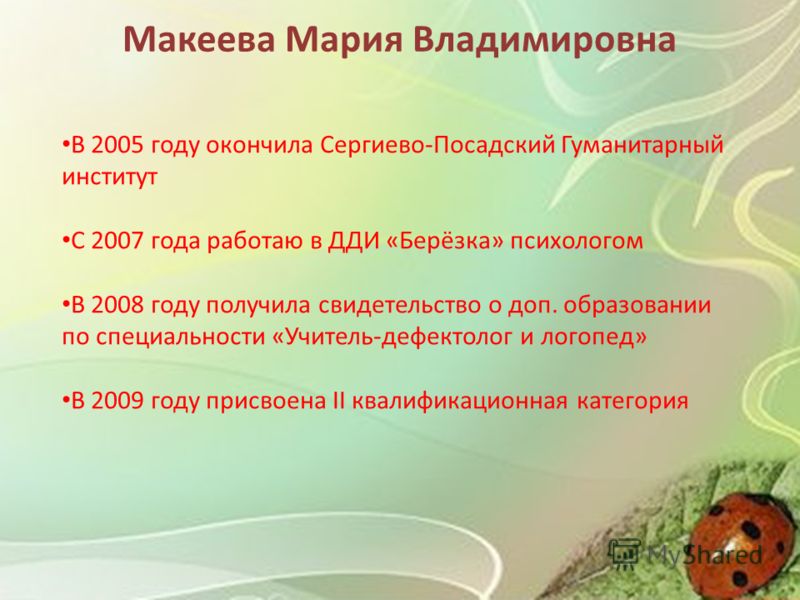 Макеева Мария Владимировна

•В 2005 году окончила Сергиево-Посадский Гуманитарный институт

•С 2007 года работаю в ДДИ «Берёзка» психологом

•В 2008 году получила свидетельство о доп. образовании по специальности «Учитель-дефектолог и логопед»

•В 2009 году присвоена II квалификационная категория

MyShared